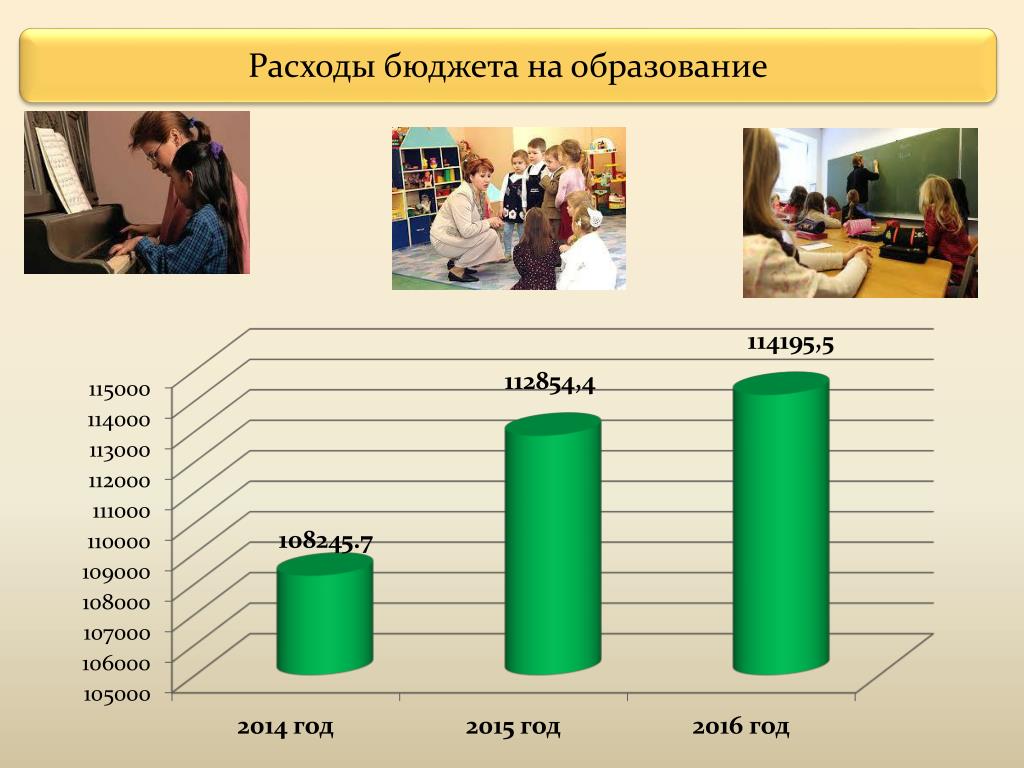 Расходы бюджета на образование

115000
114000
113000
112000
111000
110000
109000
108000
107000
106000
105000

108245.7
112854,4
114195,5

2014 год
2015 год
2016 год